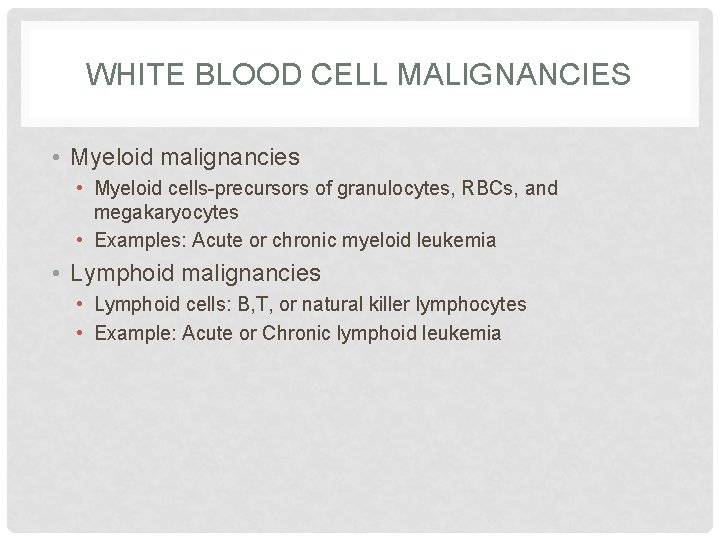 WHITE BLOOD CELL MALIGNANCIES

• Myeloid malignancies
  • Myeloid cells-precursors of granulocytes, RBCs, and megakaryocytes
  • Examples: Acute or chronic myeloid leukemia
• Lymphoid malignancies
  • Lymphoid cells: B,T, or natural killer lymphocytes
  • Example: Acute or Chronic lymphoid leukemia